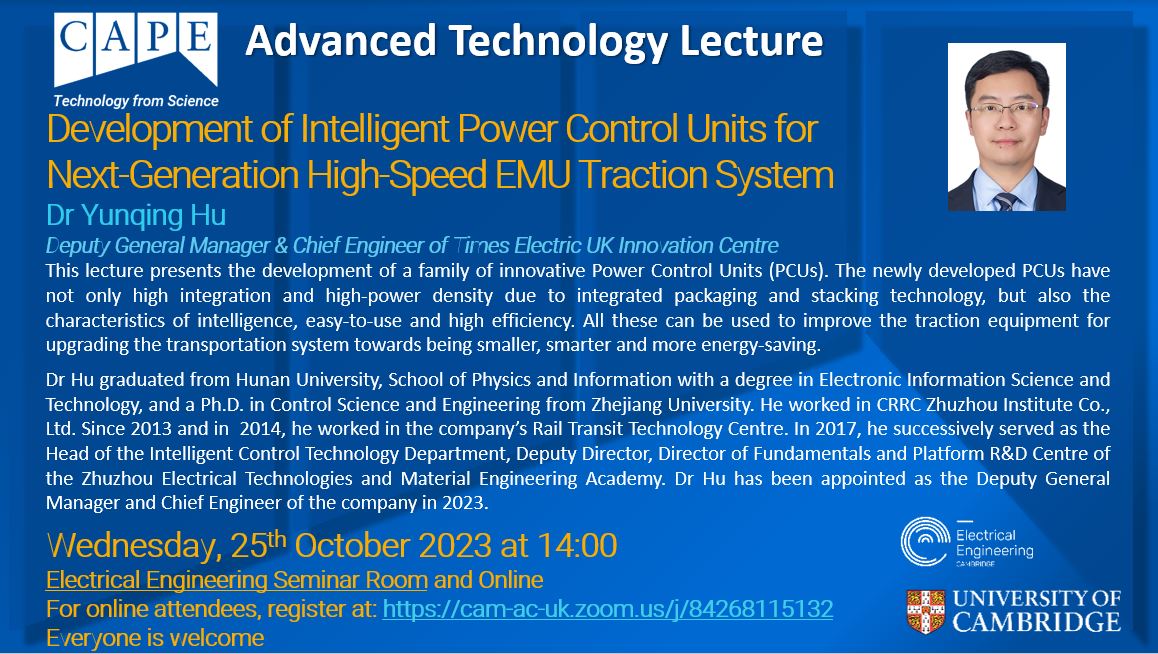 CAPE
Technology from Science

Advanced Technology Lecture

Development of Intelligent Power Control Units for Next-Generation High-Speed EMU Traction System

Dr Yunqing Hu

Deputy General Manager & Chief Engineer of Times Electric UK Innovation Centre

This lecture presents the development of a family of innovative Power Control Units (PCUs). The newly developed PCUs have not only high integration and high-power density due to integrated packaging and stacking technology, but also the characteristics of intelligence, easy-to-use and high efficiency. All these can be used to improve the traction equipment for upgrading the transportation system towards being smaller, smarter and more energy-saving.

Dr Hu graduated from Hunan University, School of Physics and Information with a degree in Electronic Information Science and Technology, and a Ph.D. in Control Science and Engineering from Zhejiang University. He worked in CRRC Zhuzhou Institute Co., Ltd. Since 2013 and in 2014, he worked in the company's Rail Transit Technology Centre. In 2017, he successively served as the Head of the Intelligent Control Technology Department, Deputy Director, Director of Fundamentals and Platform R&D Centre of the Zhuzhou Electrical Technologies and Material Engineering Academy. Dr Hu has been appointed as the Deputy General Manager and Chief Engineer of the company in 2023.

Wednesday, 25$^{th}$ October 2023 at 14:00

Electrical Engineering Seminar Room and Online

For online attendees, register at: https://cam-ac-uk.zoom.us/j/84268115132

Everyone is welcome

Electrical Engineering
CAMBRIDGE

UNIVERSITY OF CAMBRIDGE